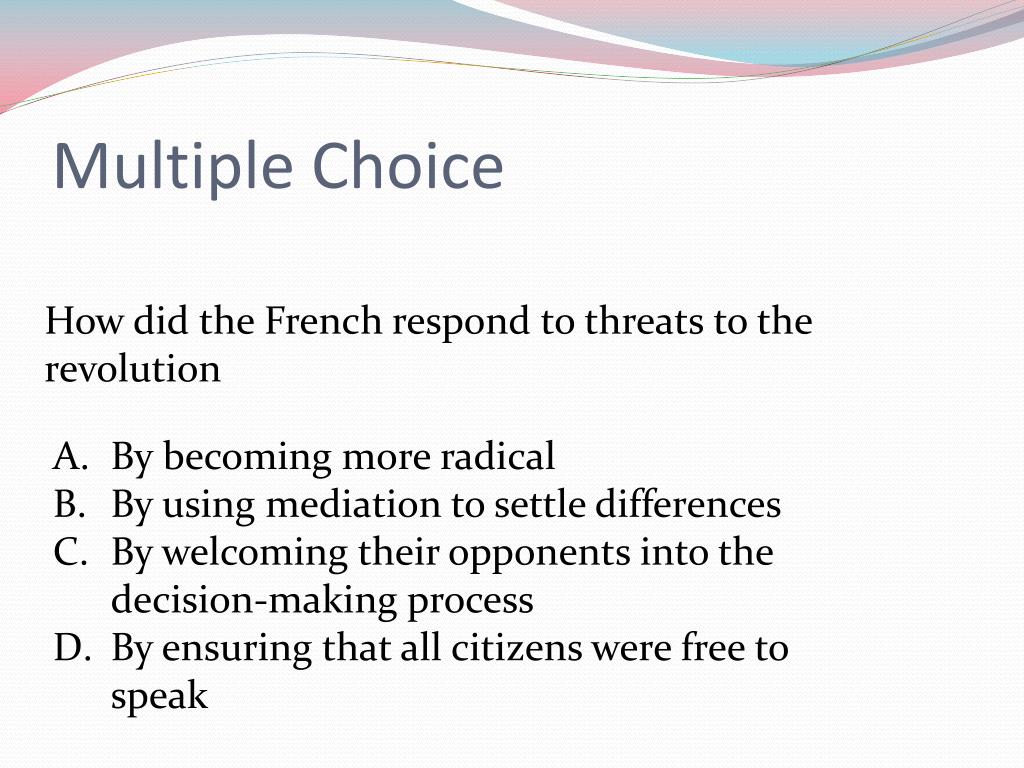 Multiple Choice

How did the French respond to threats to the revolution

A. By becoming more radical
B. By using mediation to settle differences
C. By welcoming their opponents into the decision-making process
D. By ensuring that all citizens were free to speak